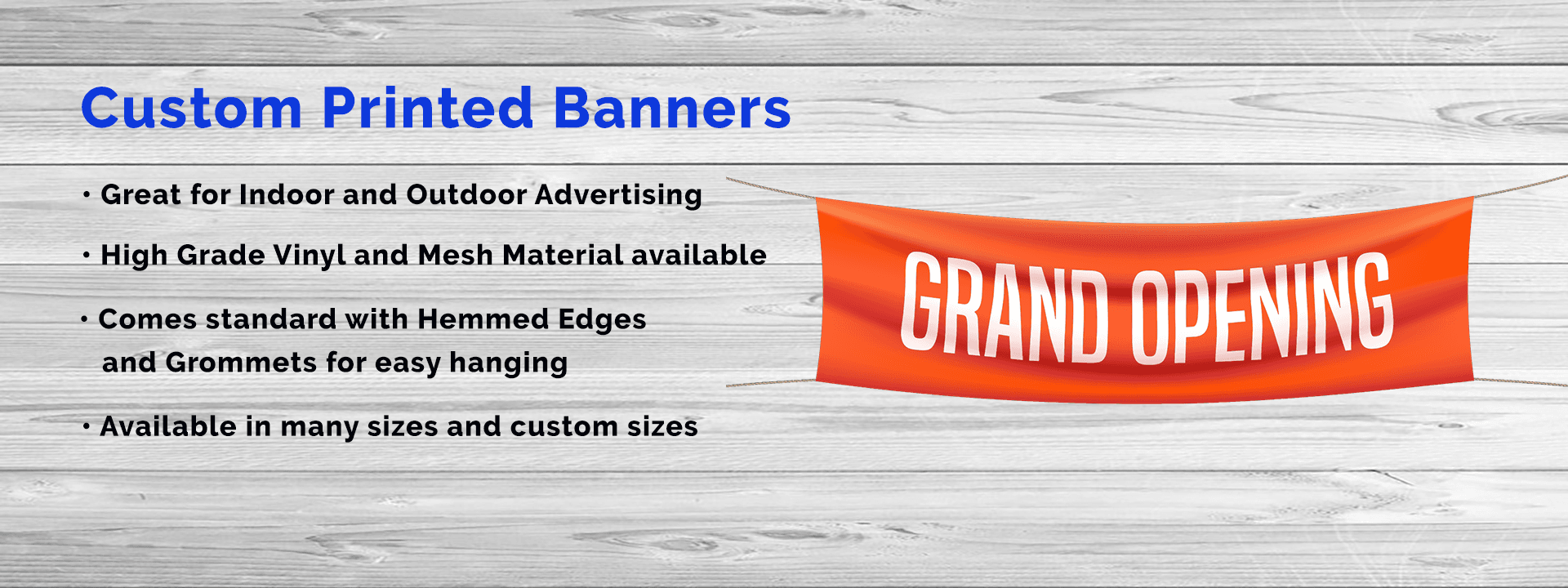 Custom Printed Banners

• Great for Indoor and Outdoor Advertising

• High Grade Vinyl and Mesh Material available

• Comes standard with Hemmed Edges and Grommets for easy hanging

• Available in many sizes and custom sizes

GRAND OPENING